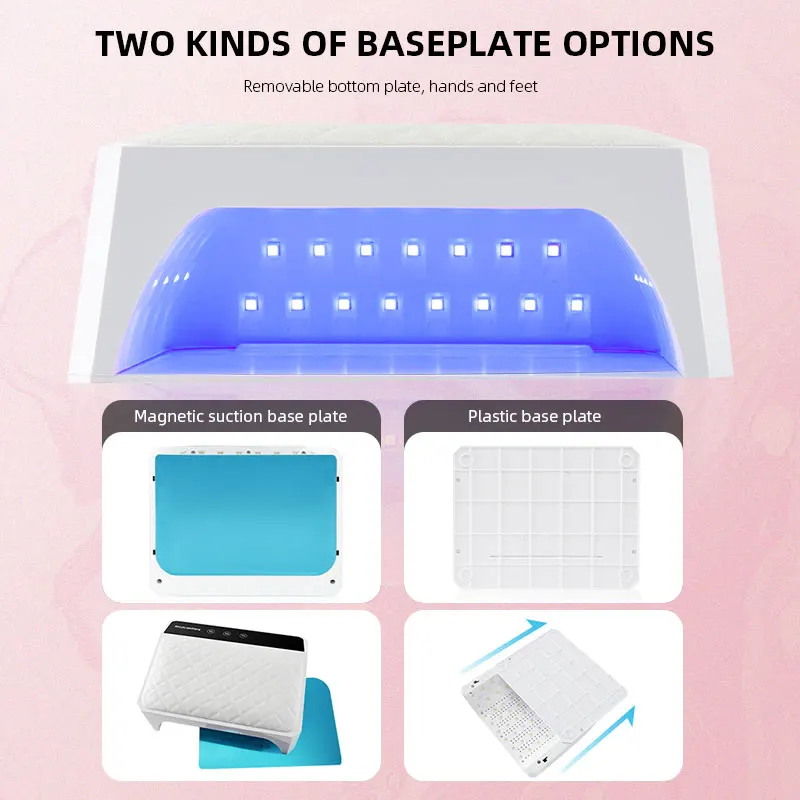 TWO KINDS OF BASEPLATE OPTIONS

Removable bottom plate, hands and feet

Magnetic suction base plate

Plastic base plate